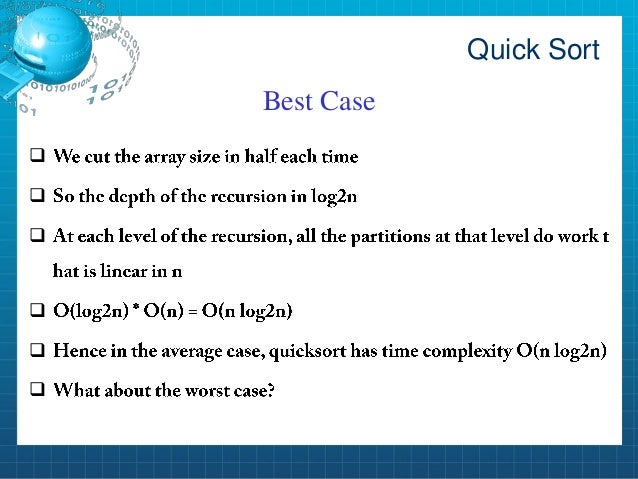 Quick Sort

Best Case

❑ We cut the array size in half each time

❑ So the depth of the recursion in log2n

❑ At each level of the recursion, all the partitions at that level do work t hat is linear in n

❑ O(log2n) * O(n) = O(n log2n)

❑ Hence in the average case, quicksort has time complexity O(n log2n)

❑ What about the worst case?